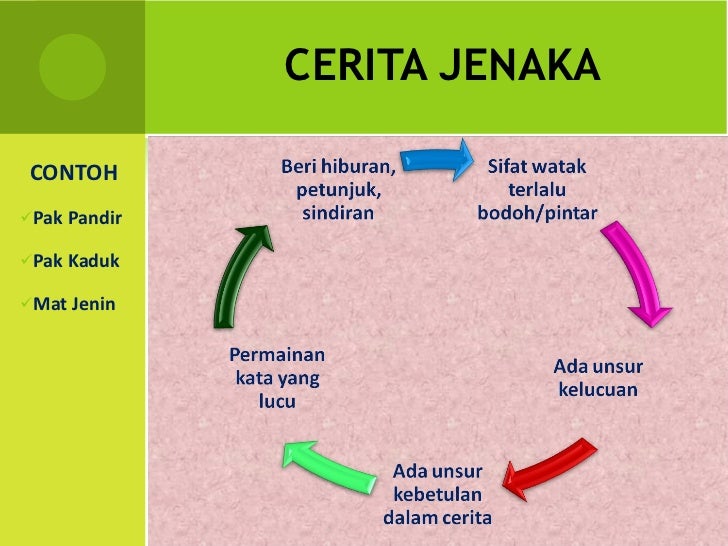 CERITA JENAKA

CONTOH

✓Pak Pandir

✓Pak Kaduk

✓Mat Jenin

Beri hiburan, petunjuk, sindiran

Sifat watak terlalu bodoh/pintar

Ada unsur kelucuan

Ada unsur kebetulan dalam cerita

Permainan kata yang lucu